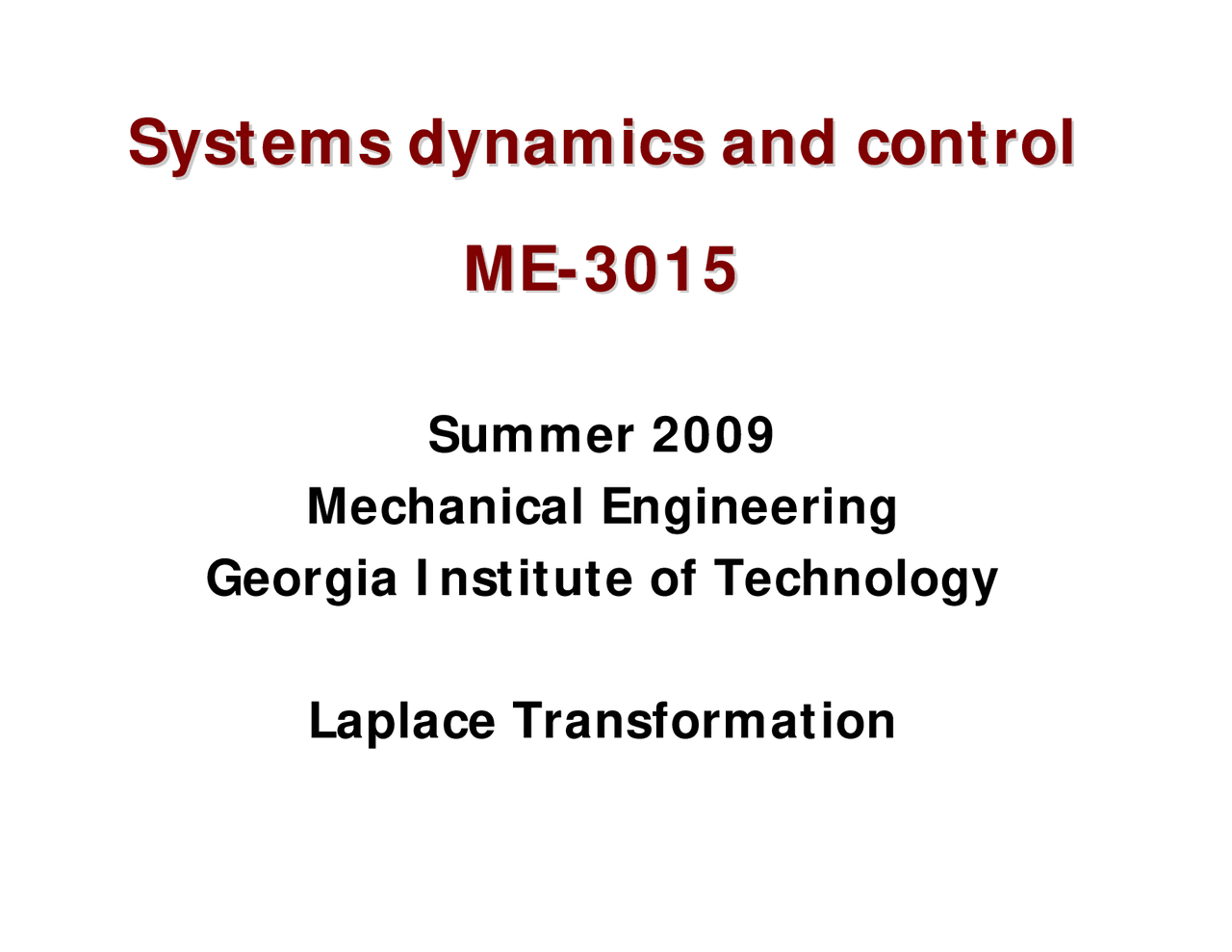 Systems dynamics and control

ME-3015

Summer 2009
Mechanical Engineering
Georgia Institute of Technology

Laplace Transformation